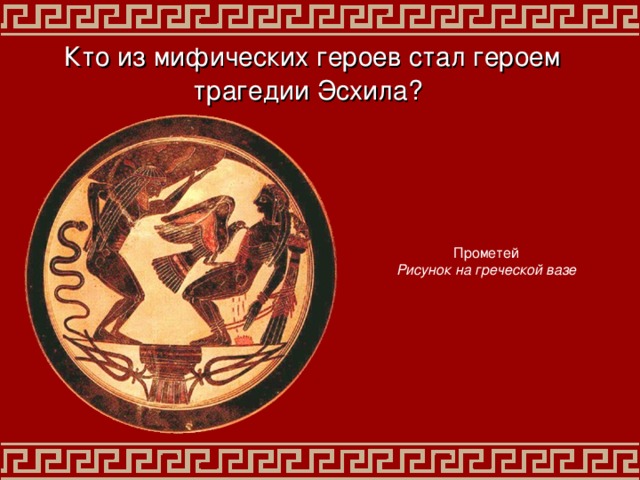 Кто из мифических героев стал героем трагедии Эсхила?

Прометей
Рисунок на греческой вазе